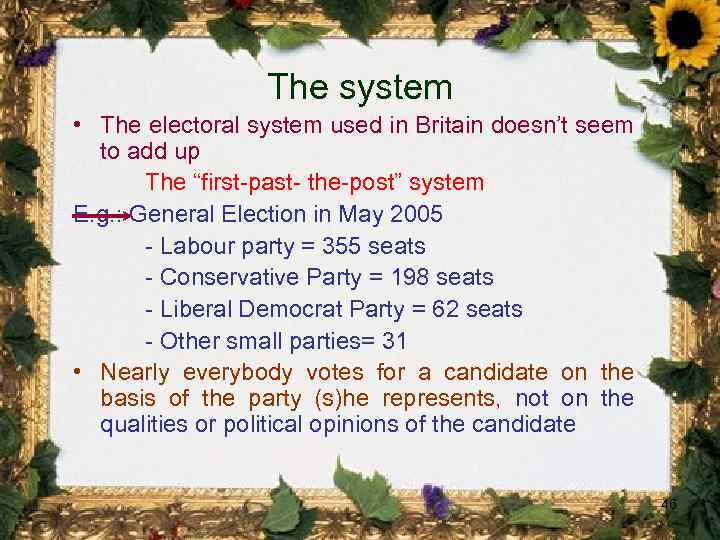 The system

• The electoral system used in Britain doesn't seem to add up

The "first-past- the-post" system

E.g.: General Election in May 2005

- Labour party = 355 seats
- Conservative Party = 198 seats
- Liberal Democrat Party = 62 seats
- Other small parties= 31

• Nearly everybody votes for a candidate on the basis of the party (s)he represents, not on the qualities or political opinions of the candidate

46